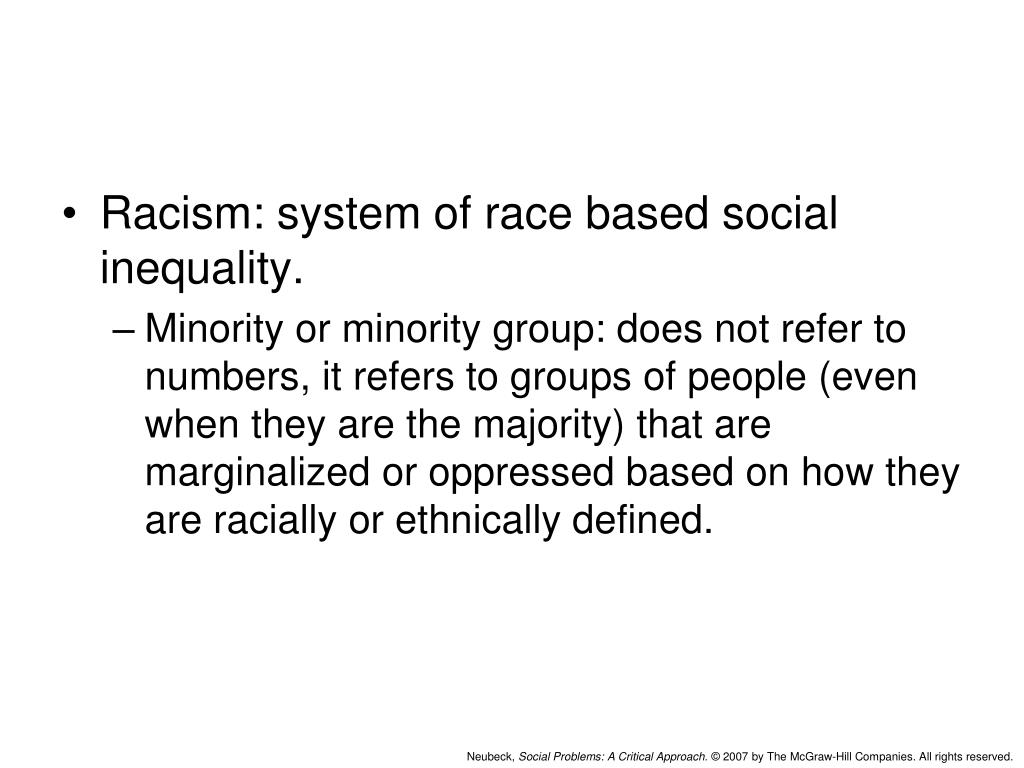 • Racism: system of race based social inequality.

– Minority or minority group: does not refer to numbers, it refers to groups of people (even when they are the majority) that are marginalized or oppressed based on how they are racially or ethnically defined.

Neubeck, Social Problems: A Critical Approach. © 2007 by The McGraw-Hill Companies. All rights reserved.